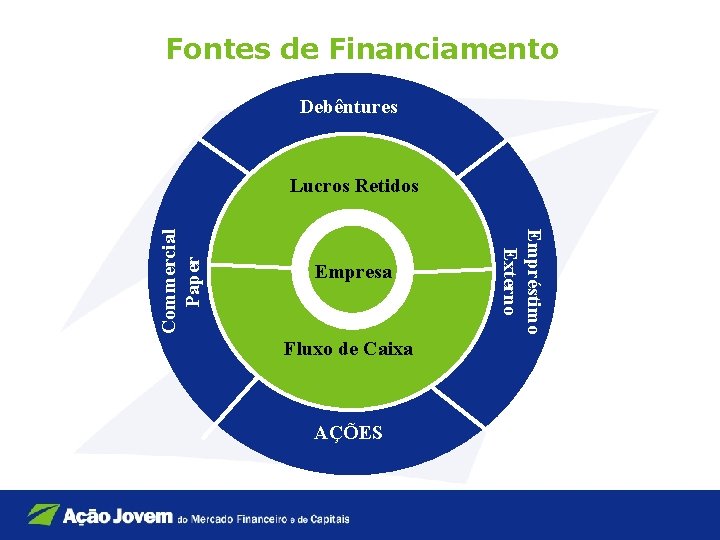 Fontes de Financiamento

Debêntures

Lucros Retidos

Commercial Paper

Empresa

Empréstimo Externo

Fluxo de Caixa

AÇÕES

Ação Jovem do Mercado Financeiro e de Capitais